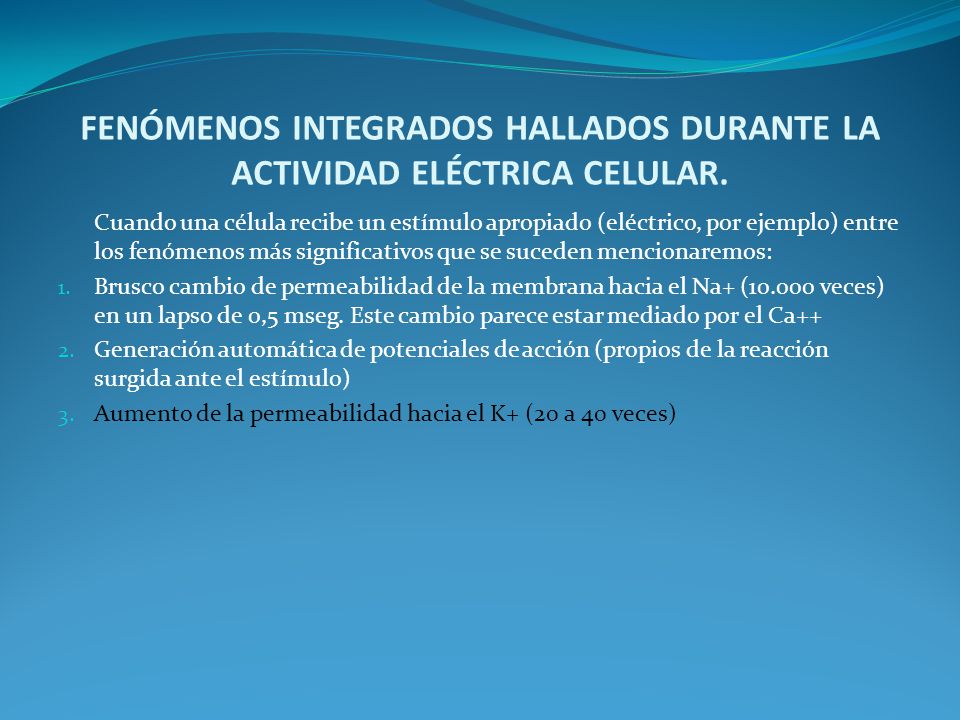 FENÓMENOS INTEGRADOS HALLADOS DURANTE LA ACTIVIDAD ELÉCTRICA CELULAR.

Cuando una célula recibe un estímulo apropiado (eléctrico, por ejemplo) entre los fenómenos más significativos que se suceden mencionaremos:

1. Brusco cambio de permeabilidad de la membrana hacia el Na+ (10.000 veces) en un lapso de 0,5 mseg. Este cambio parece estar mediado por el Ca++
2. Generación automática de potenciales de acción (propios de la reacción surgida ante el estímulo)
3. Aumento de la permeabilidad hacia el K+ (20 a 40 veces)